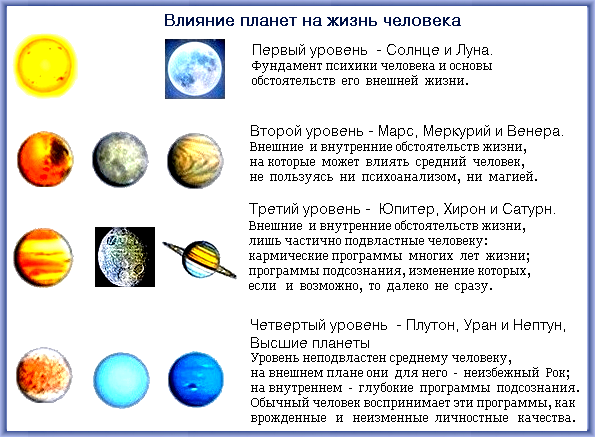 Влияние планет на жизнь человека

Первый уровень - Солнце и Луна.
Фундамент психики человека и основы обстоятельств его внешней жизни.

Второй уровень - Марс, Меркурий и Венера.
Внешние и внутренние обстоятельств жизни, на которые может влиять средний человек, не пользуясь ни психоанализом, ни магией.

Третий уровень - Юпитер, Хирон и Сатурн.
Внешние и внутренние обстоятельств жизни, лишь частично подвластные человеку: кармические программы многих лет жизни; программы подсознания, изменение которых, если и возможно, то далеко не сразу.

Четвертый уровень - Плутон, Уран и Нептун, Высшие планеты
Уровень неподвластен среднему человеку, на внешнем плане они для него - неизбежный Рок; на внутреннем - глубокие программы подсознания. Обычный человек воспринимает эти программы, как врожденные и неизменные личностные качества.